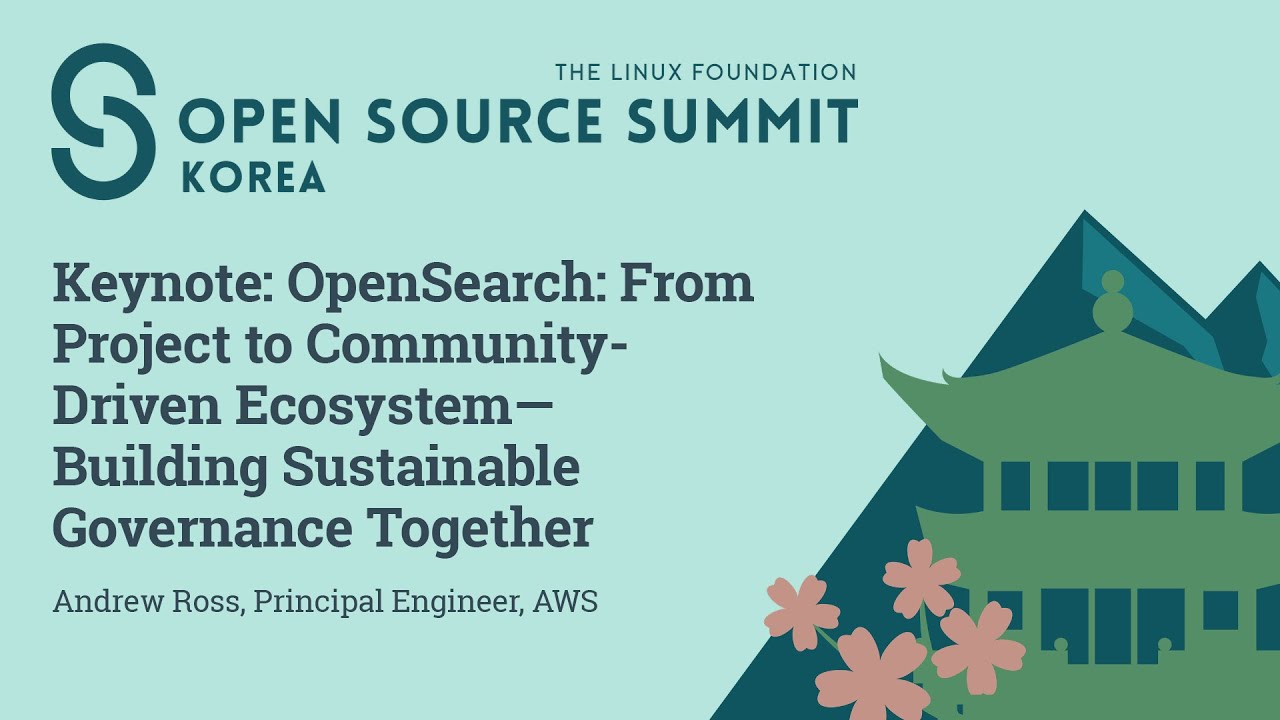 THE LINUX FOUNDATION
OPEN SOURCE SUMMIT
KOREA

Keynote: OpenSearch: From Project to Community-Driven Ecosystem—Building Sustainable Governance Together

Andrew Ross, Principal Engineer, AWS